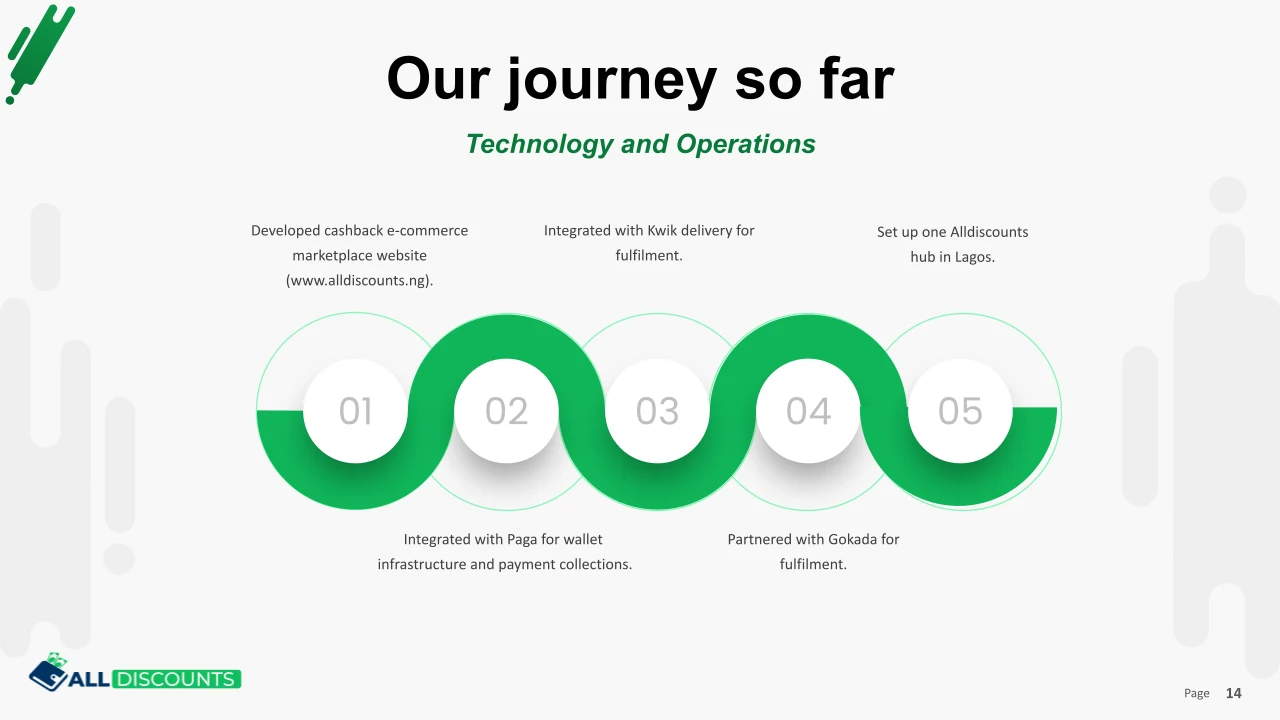 Our journey so far

Technology and Operations

Developed cashback e-commerce marketplace website (www.alldiscounts.ng).

Integrated with Kwik delivery for fulfilment.

Set up one Alldiscounts hub in Lagos.

01

02

03

04

05

Integrated with Paga for wallet infrastructure and payment collections.

Partnered with Gokada for fulfilment.

ALL DISCOUNTS

Page 14